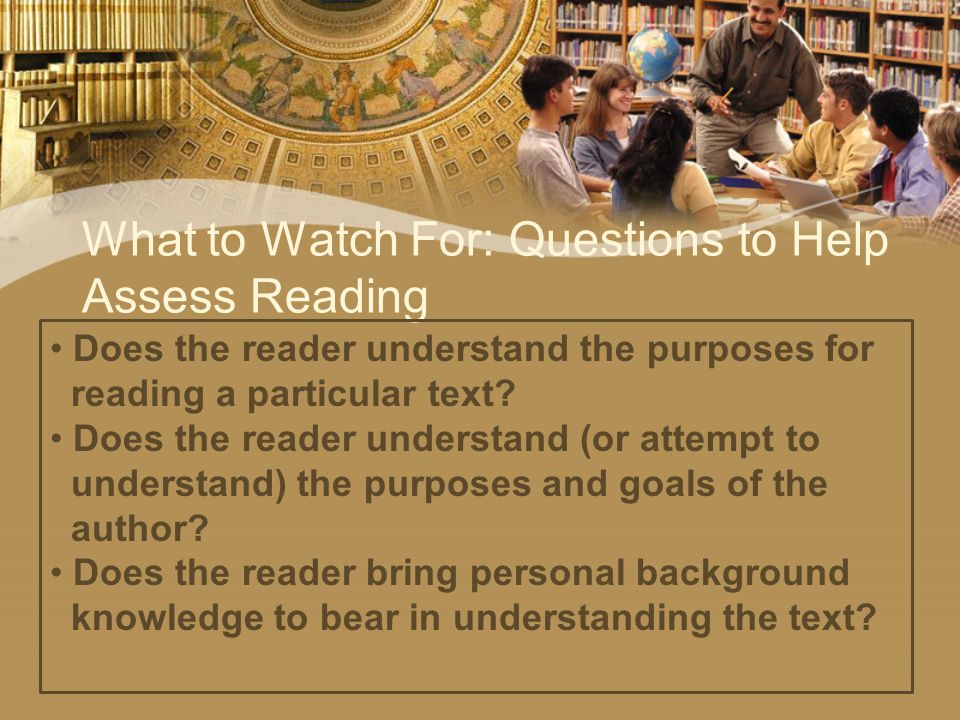 What to Watch For: Questions to Help Assess Reading

• Does the reader understand the purposes for reading a particular text?
• Does the reader understand (or attempt to understand) the purposes and goals of the author?
• Does the reader bring personal background knowledge to bear in understanding the text?